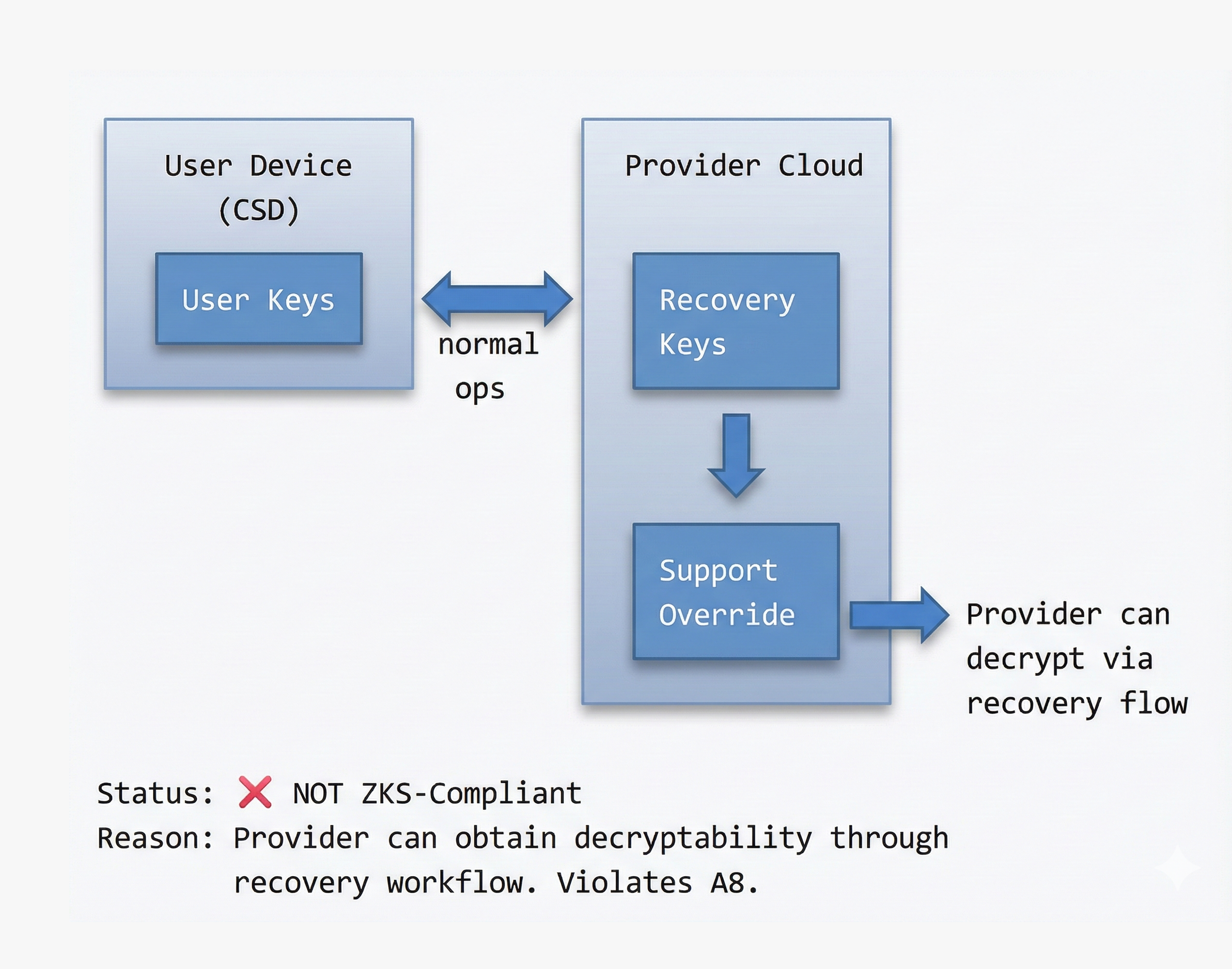 User Device (CSD)

User Keys

normal ops

Provider Cloud

Recovery Keys

Support Override

Provider can decrypt via recovery flow

Status: ❌ NOT ZKS-Compliant
Reason: Provider can obtain decryptability through recovery workflow. Violates A8.